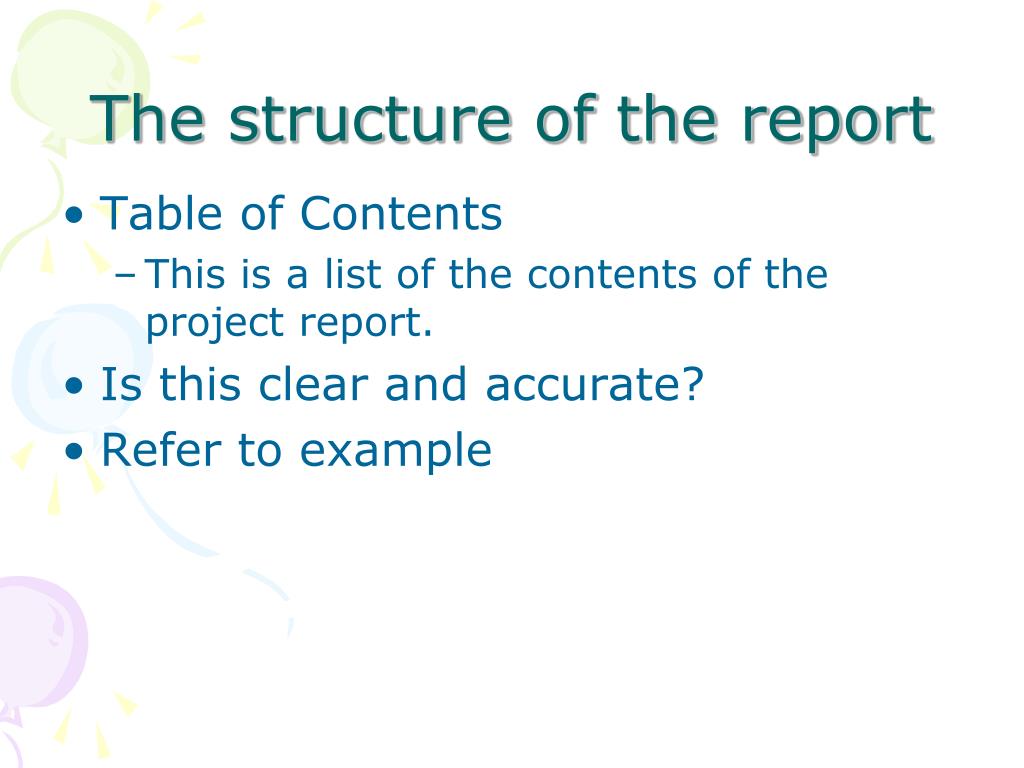 The structure of the report

• Table of Contents
  – This is a list of the contents of the project report.
• Is this clear and accurate?
• Refer to example